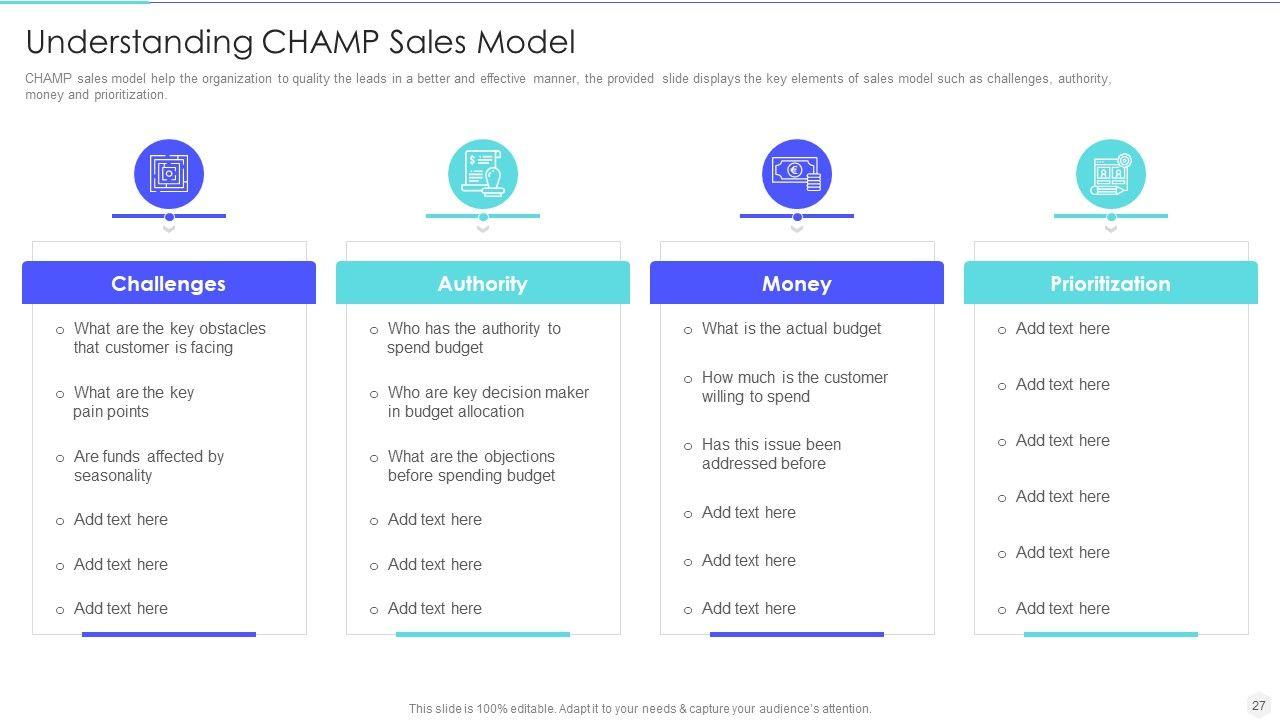 Understanding CHAMP Sales Model

CHAMP sales model help the organization to quality the leads in a better and effective manner, the provided slide displays the key elements of sales model such as challenges, authority, money and prioritization.

Challenges

o What are the key obstacles that customer is facing

o What are the key pain points

o Are funds affected by seasonality

o Add text here

o Add text here

o Add text here

Authority

o Who has the authority to spend budget

o Who are key decision maker in budget allocation

o What are the objections before spending budget

o Add text here

o Add text here

o Add text here

Money

o What is the actual budget

o How much is the customer willing to spend

o Has this issue been addressed before

o Add text here

o Add text here

o Add text here

Prioritization

o Add text here

o Add text here

o Add text here

o Add text here

o Add text here

o Add text here

This slide is 100% editable. Adapt it to your needs & capture your audience's attention.

27